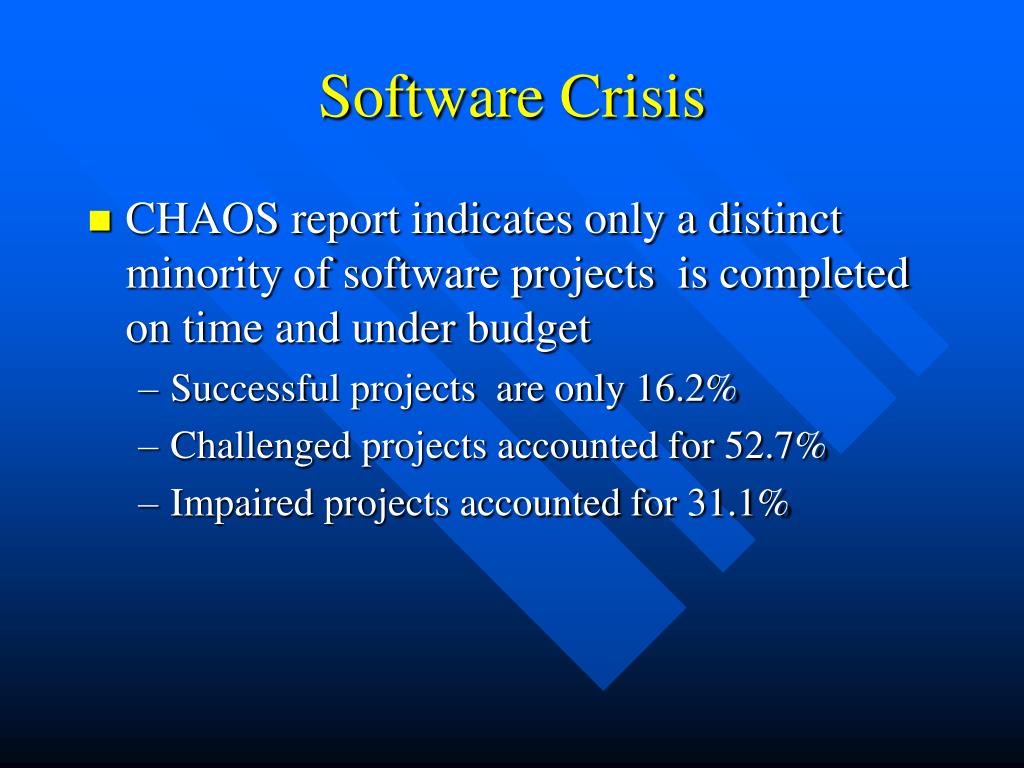 Software Crisis

CHAOS report indicates only a distinct minority of software projects is completed on time and under budget

– Successful projects are only 16.2%
– Challenged projects accounted for 52.7%
– Impaired projects accounted for 31.1%